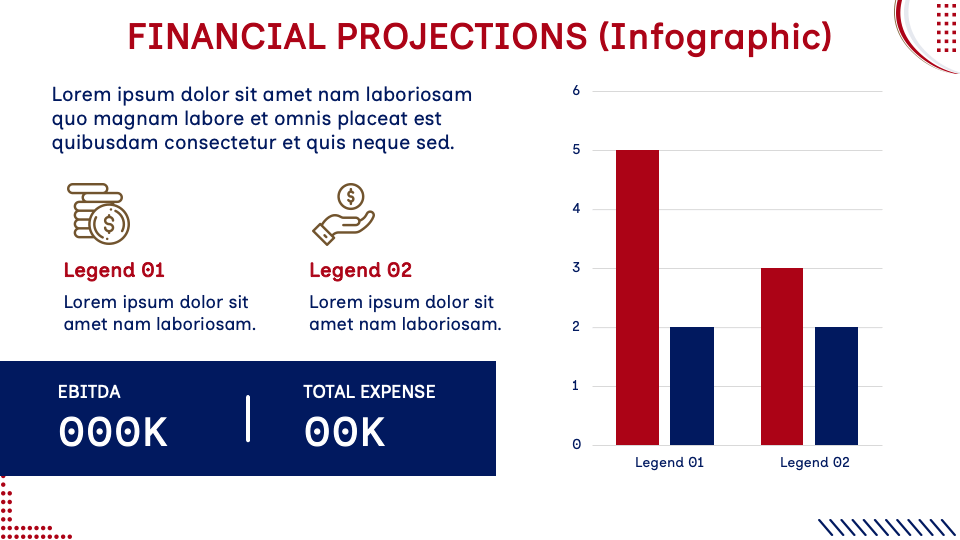 FINANCIAL PROJECTIONS (Infographic)

Lorem ipsum dolor sit amet nam laboriosam quo magnam labore et omnis placeat est quibusdam consectetur et quis neque sed.

Legend 01

Lorem ipsum dolor sit amet nam laboriosam.

Legend 02

Lorem ipsum dolor sit amet nam laboriosam.

EBITDA

000K

TOTAL EXPENSE

00K

6
5
4
3
2
1
0

Legend 01
Legend 02